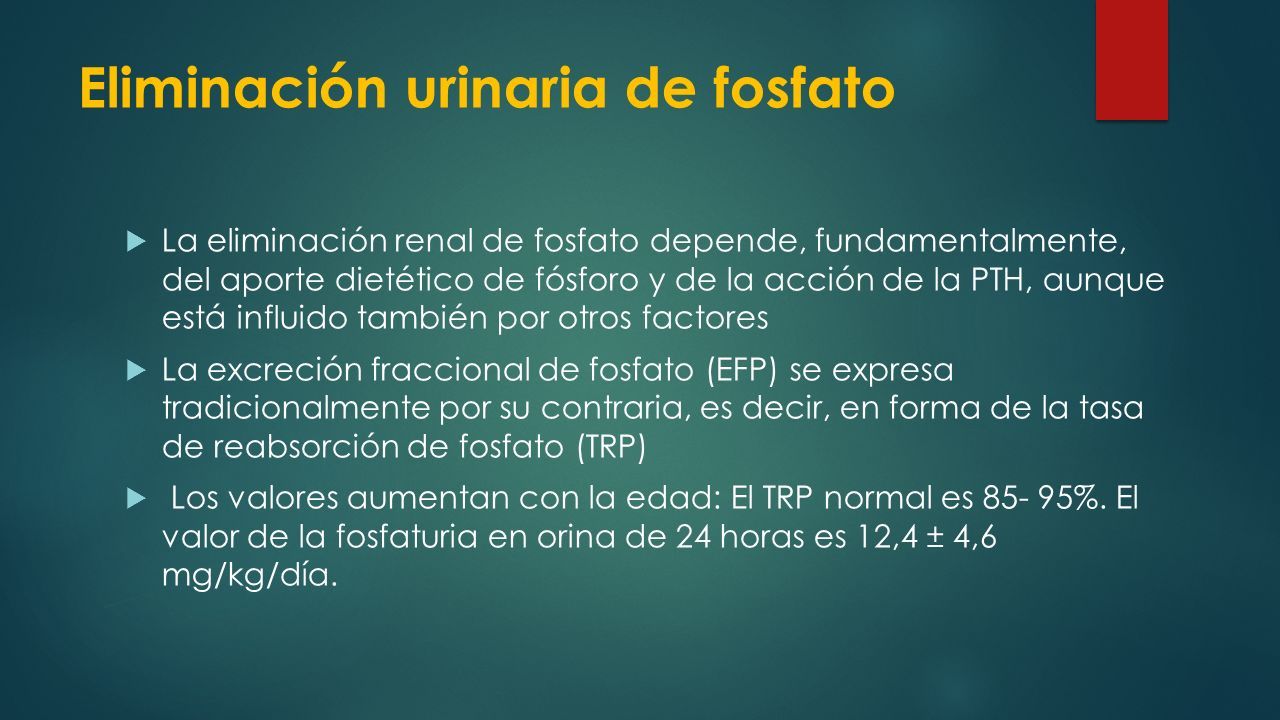 Eliminación urinaria de fosfato

La eliminación renal de fosfato depende, fundamentalmente, del aporte dietético de fósforo y de la acción de la PTH, aunque está influido también por otros factores

La excreción fraccional de fosfato (EFP) se expresa tradicionalmente por su contraria, es decir, en forma de la tasa de reabsorción de fosfato (TRP)

Los valores aumentan con la edad: El TRP normal es 85- 95%. El valor de la fosfaturia en orina de 24 horas es 12,4 ± 4,6 mg/kg/día.